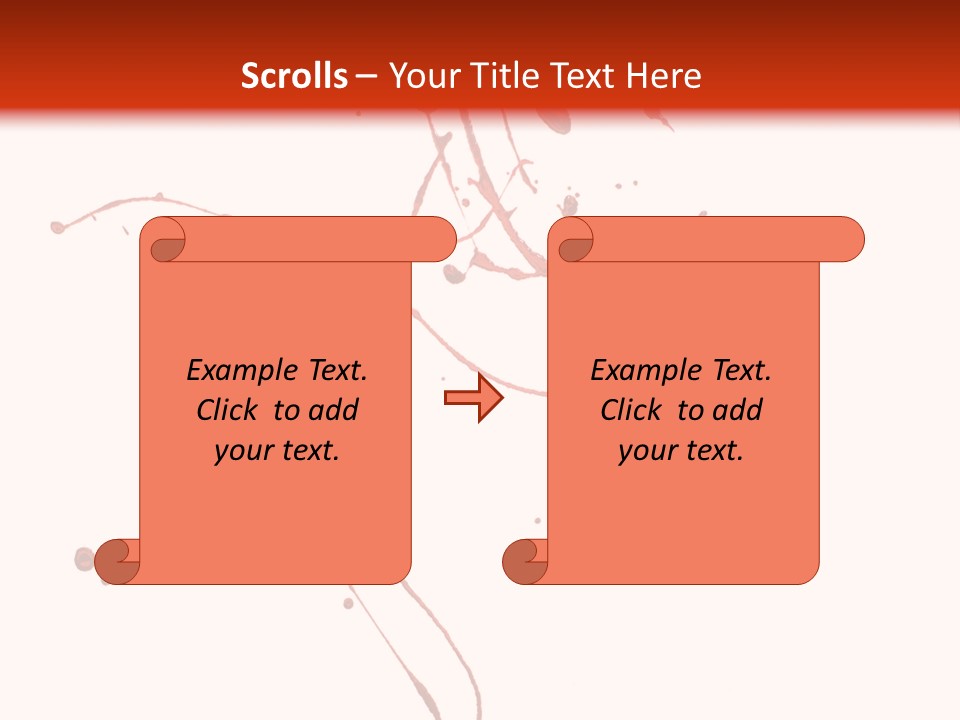 Scrolls – Your Title Text Here

Example Text. Click to add your text.

Example Text. Click to add your text.